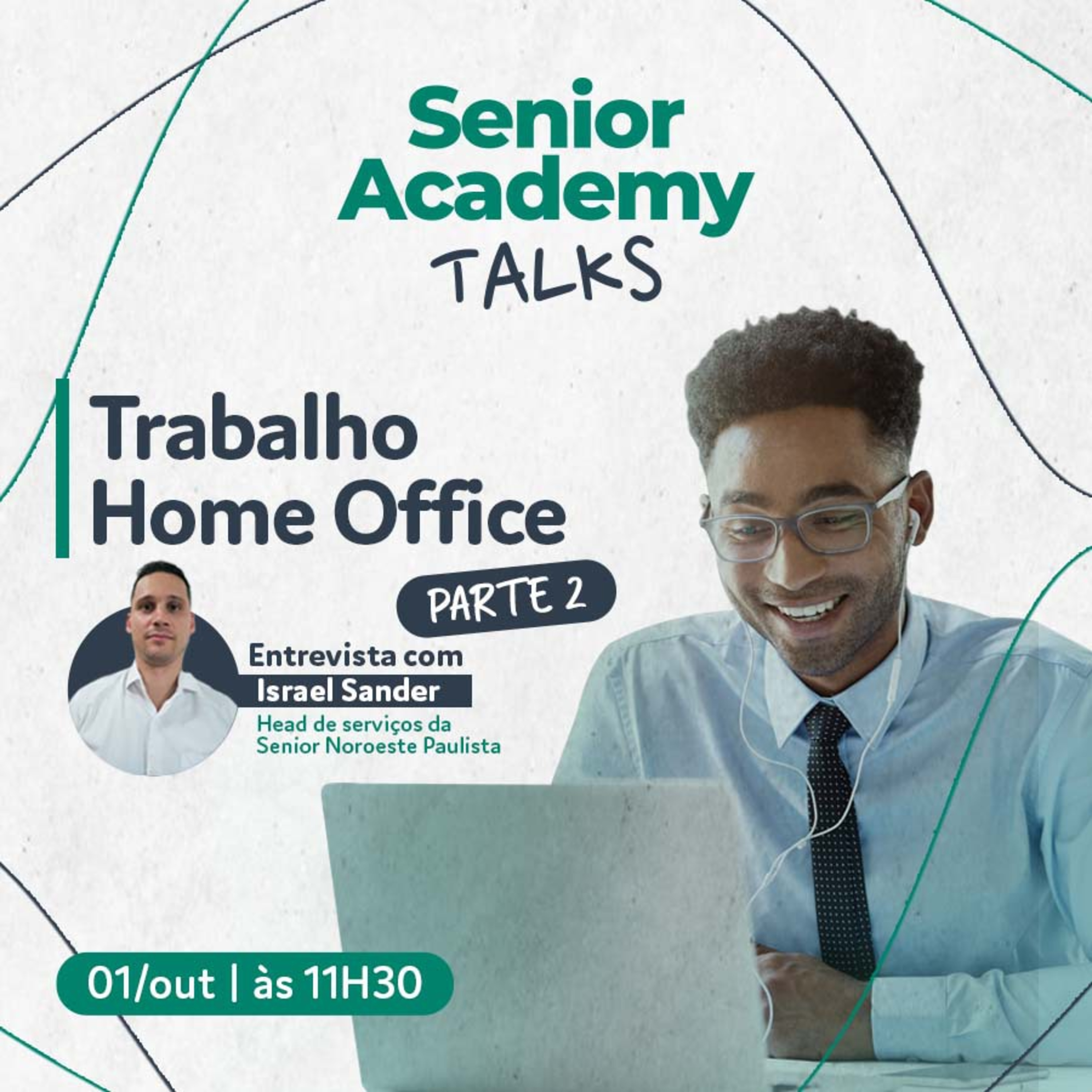 Senior Academy TALKS

Trabalho Home Office

PARTE 2

Entrevista com
Israel Sander
Head de serviços da Senior Noroeste Paulista

01/out | às 11H30